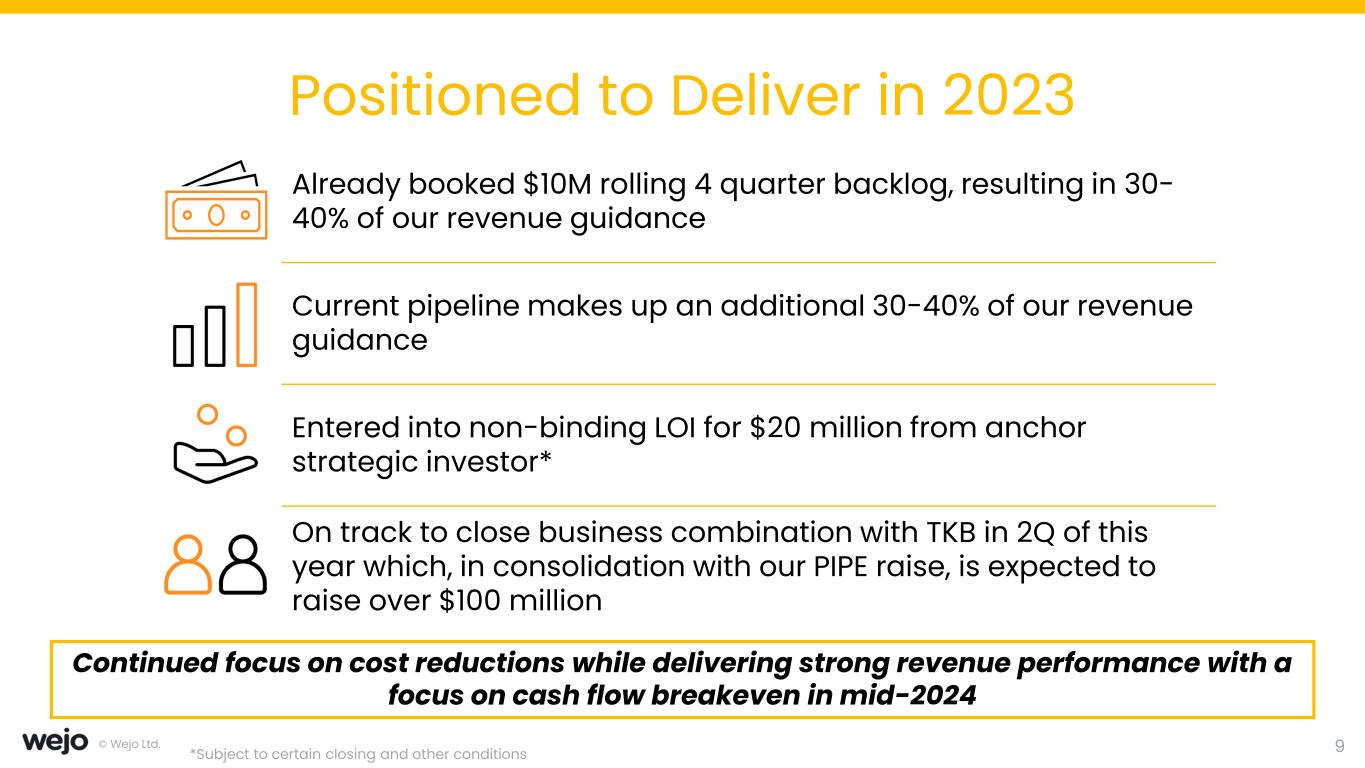 Positioned to Deliver in 2023

Already booked \$10M rolling 4 quarter backlog, resulting in 30-40% of our revenue guidance

Current pipeline makes up an additional 30-40% of our revenue guidance

Entered into non-binding LOI for \$20 million from anchor strategic investor*

On track to close business combination with TKB in 2Q of this year which, in consolidation with our PIPE raise, is expected to raise over \$100 million

Continued focus on cost reductions while delivering strong revenue performance with a focus on cash flow breakeven in mid-2024

wejo © Wejo Ltd.

*Subject to certain closing and other conditions

9